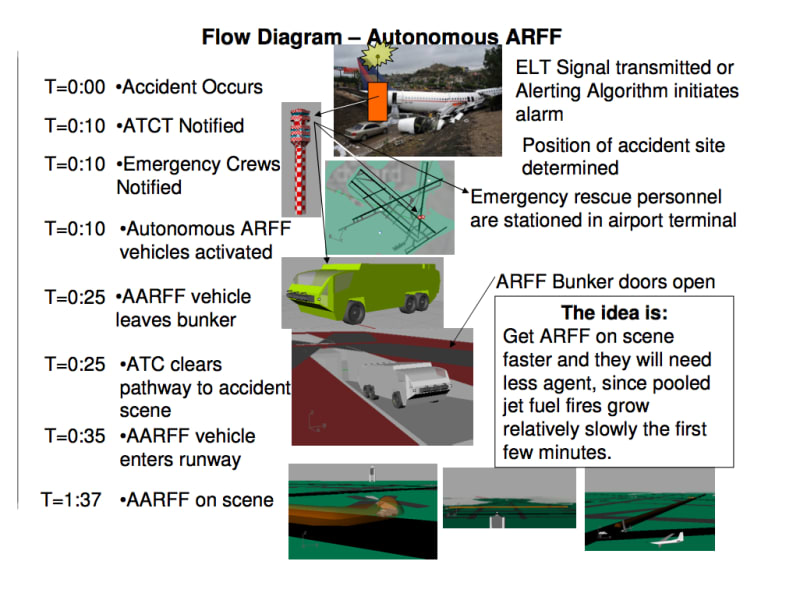 Flow Diagram – Autonomous ARFF

T=0:00 •Accident Occurs

T=0:10 •ATCT Notified

T=0:10 •Emergency Crews Notified

T=0:10 •Autonomous ARFF vehicles activated

T=0:25 •AARFF vehicle leaves bunker

T=0:25 •ATC clears pathway to accident scene

T=0:35 •AARFF vehicle enters runway

T=1:37 •AARFF on scene

ELT Signal transmitted or Alerting Algorithm initiates alarm

Position of accident site determined

Emergency rescue personnel are stationed in airport terminal

ARFF Bunker doors open

The idea is:
Get ARFF on scene faster and they will need less agent, since pooled jet fuel fires grow relatively slowly the first few minutes.